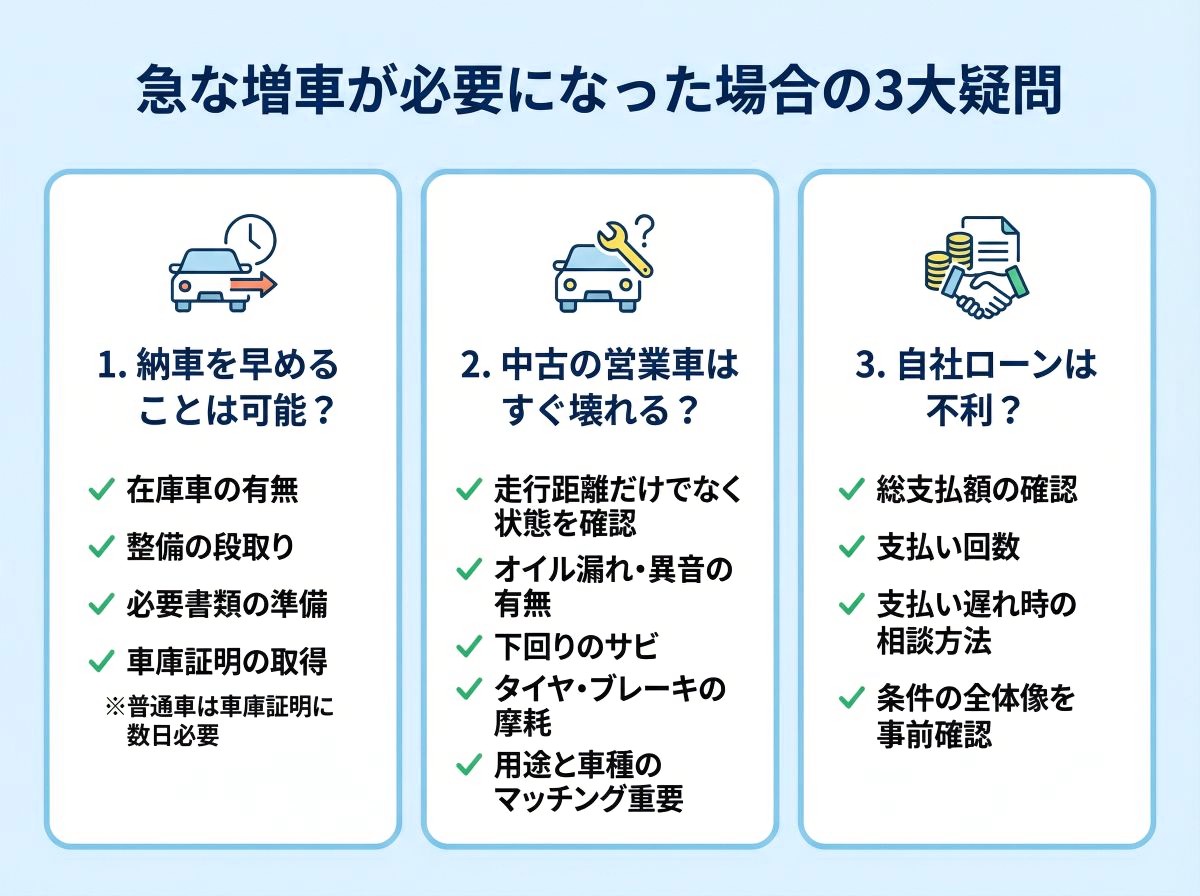 急な増車が必要になった場合の3大疑問

1. 納車を早めることは可能？

✓ 在庫車の有無
✓ 整備の段取り
✓ 必要書類の準備
✓ 車庫証明の取得
※普通車は車庫証明に数日必要

2. 中古の営業車はすぐ壊れる？

✓ 走行距離だけでなく状態を確認
✓ オイル漏れ・異音の有無
✓ 下回りのサビ
✓ タイヤ・ブレーキの摩耗
✓ 用途と車種のマッチング重要

3. 自社ローンは不利？

✓ 総支払額の確認
✓ 支払い回数
✓ 支払い遅れ時の相談方法
✓ 条件の全体像を事前確認